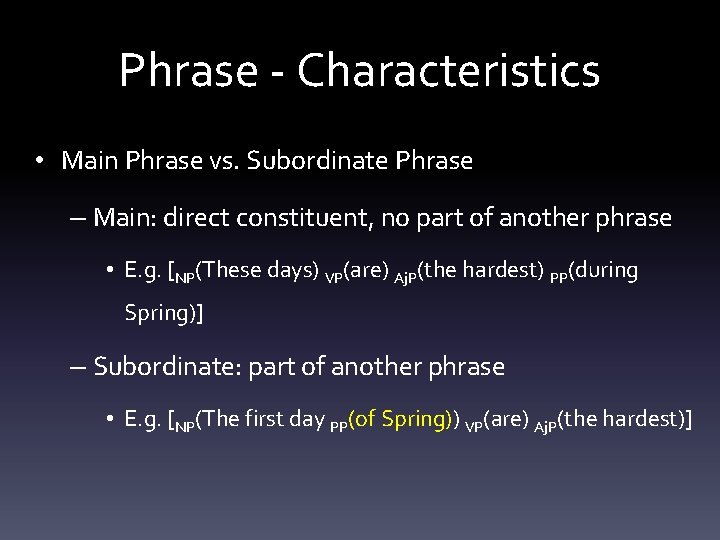 Phrase - Characteristics

• Main Phrase vs. Subordinate Phrase

– Main: direct constituent, no part of another phrase

• E.g. [$_{NP}$(These days) $_{VP}$(are) $_{AjP}$(the hardest) $_{PP}$(during Spring)]

– Subordinate: part of another phrase

• E.g. [$_{NP}$(The first day $_{PP}$(of Spring)) $_{VP}$(are) $_{AjP}$(the hardest)]